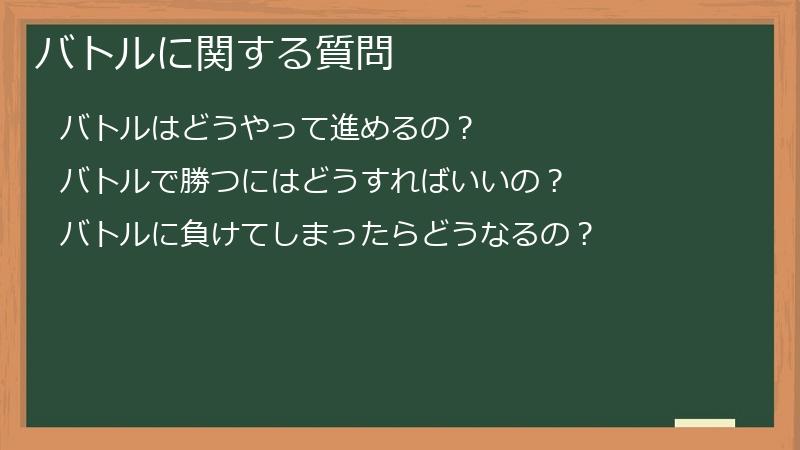 バトルに関する質問

バトルはどうやって進めるの？

バトルで勝つにはどうすればいいの？

バトルに負けてしまったらどうなるの？